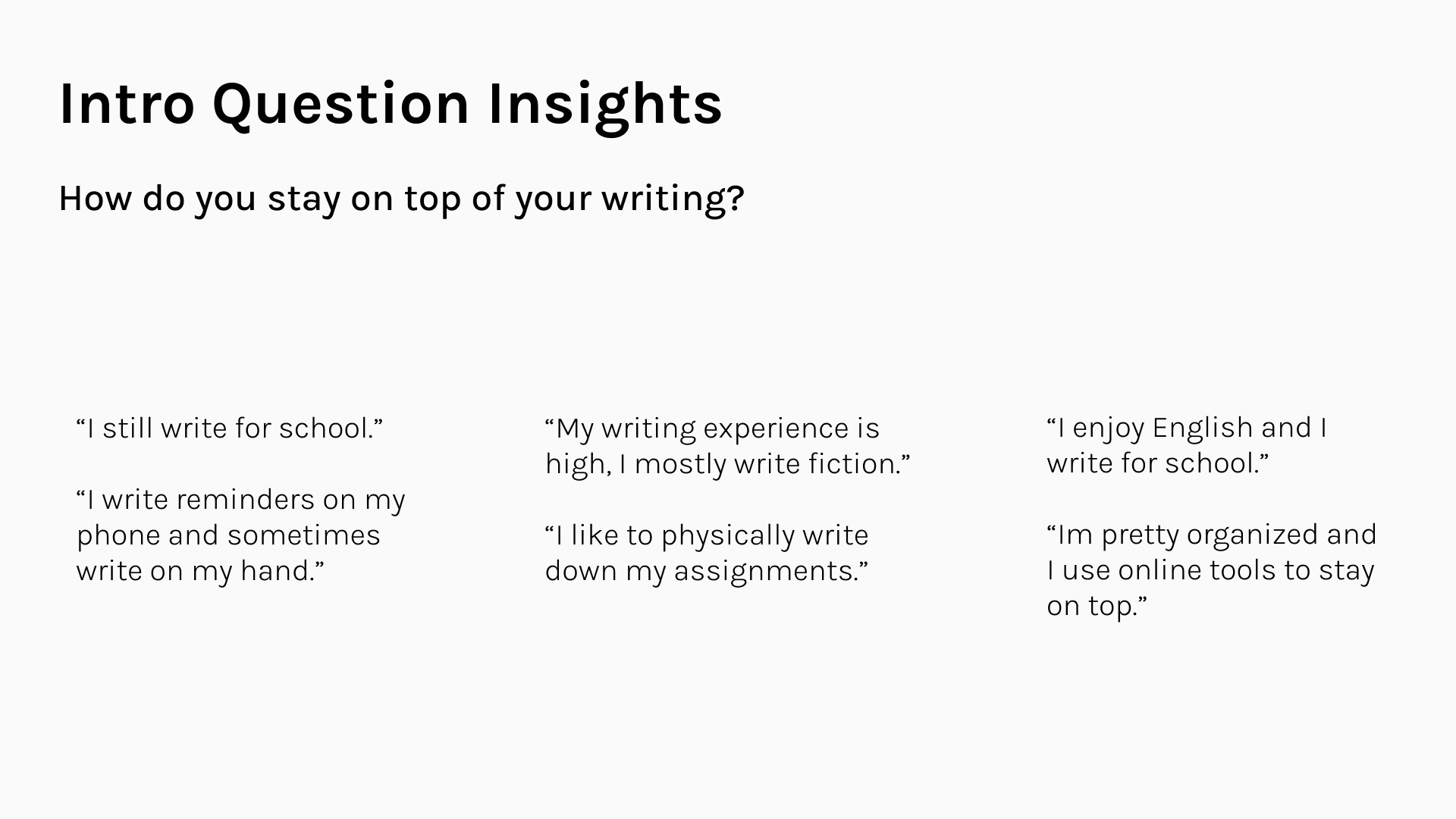 Intro Question Insights

How do you stay on top of your writing?

“I still write for school.”

“I write reminders on my phone and sometimes write on my hand.”

“My writing experience is high, I mostly write fiction.”

“I like to physically write down my assignments.”

“I enjoy English and I write for school.”

“Im pretty organized and I use online tools to stay on top.”